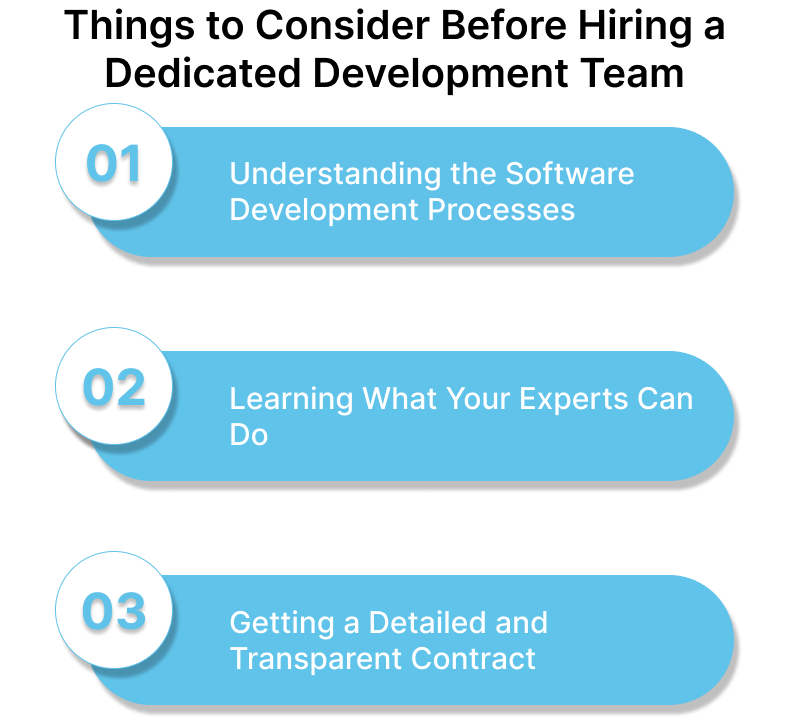 Things to Consider Before Hiring a Dedicated Development Team

01

Understanding the Software Development Processes

02

Learning What Your Experts Can Do

03

Getting a Detailed and Transparent Contract